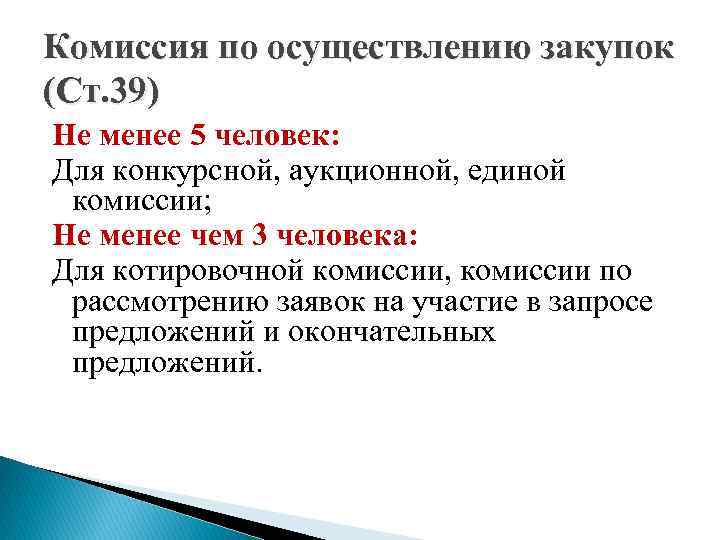 Комиссия по осуществлению закупок (Ст.39)

Не менее 5 человек:

Для конкурсной, аукционной, единой комиссии;

Не менее чем 3 человека:

Для котировочной комиссии, комиссии по рассмотрению заявок на участие в запросе предложений и окончательных предложений.